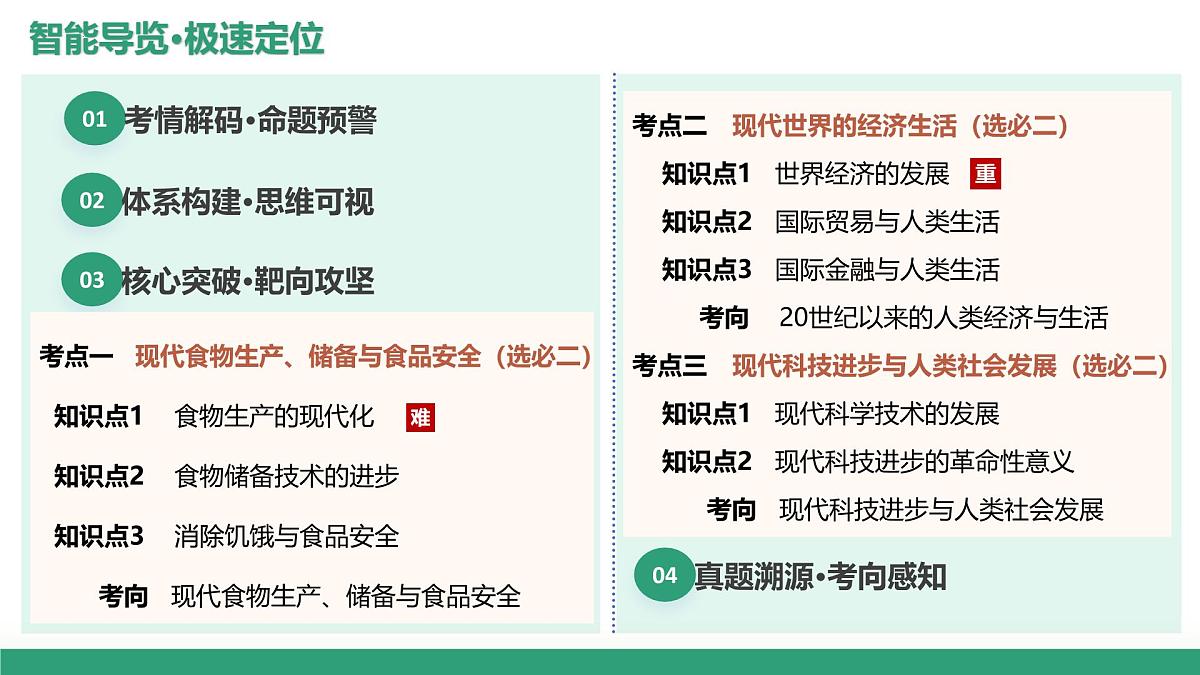 智能导览•极速定位

01 考情解码•命题预警

02 体系构建•思维可视

03 核心突破•靶向攻坚

考点一 现代食物生产、储备与食品安全（选必二）

知识点1 食物生产的现代化 难

知识点2 食物储备技术的进步

知识点3 消除饥饿与食品安全

考向 现代食物生产、储备与食品安全

考点二 现代世界的经济生活（选必二）

知识点1 世界经济的发展 重

知识点2 国际贸易与人类生活

知识点3 国际金融与人类生活

考向 20世纪以来的人类经济与生活

考点三 现代科技进步与人类社会发展（选必二）

知识点1 现代科学技术的发展

知识点2 现代科技进步的革命性意义

考向 现代科技进步与人类社会发展

04 真题溯源•考向感知